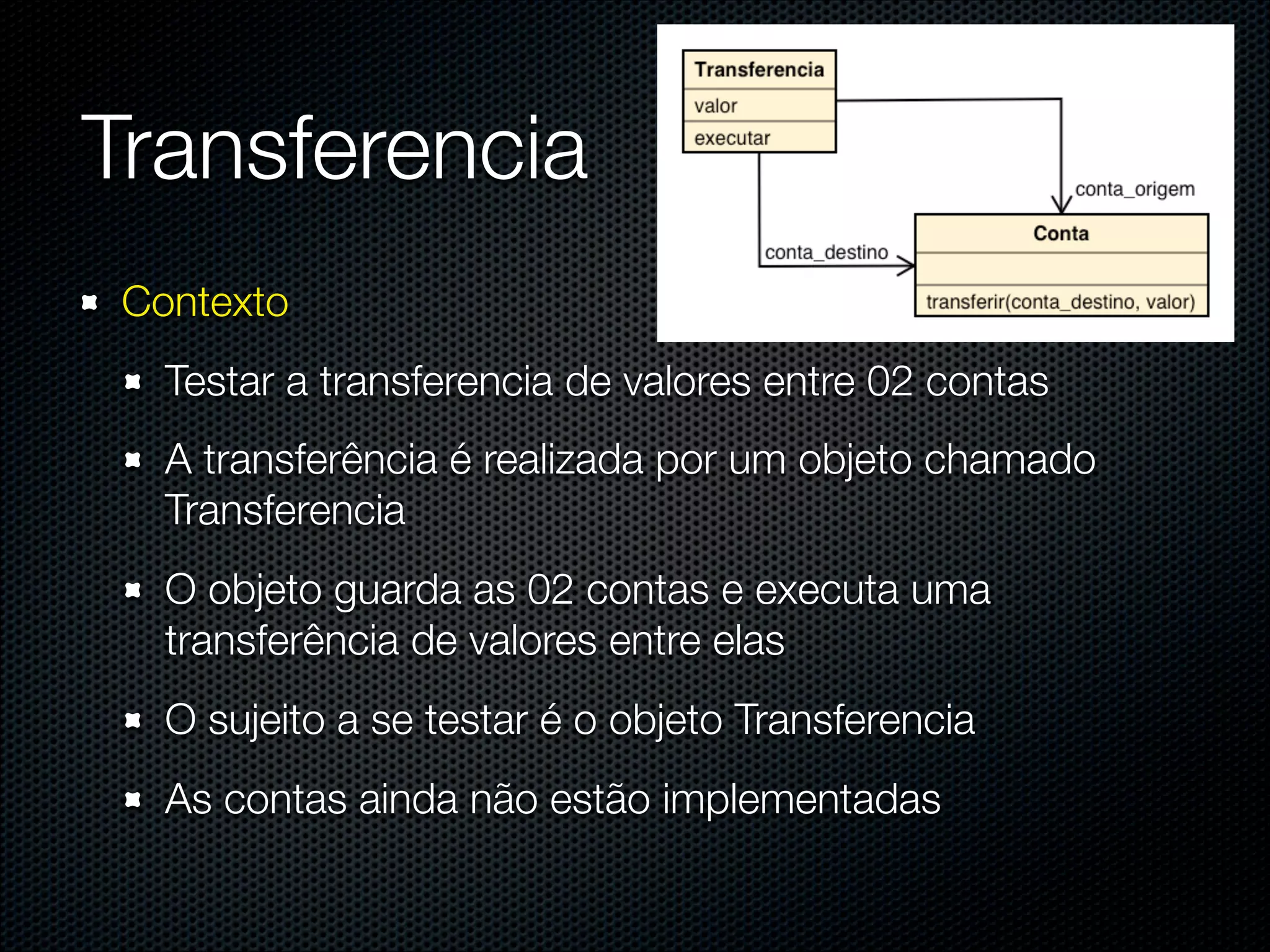 Transferencia

Transferencia
valor
executar

conta_origem

conta_destino

Conta
transferir(conta_destino, valor)

Contexto

Testar a transferencia de valores entre 02 contas

A transferência é realizada por um objeto chamado Transferencia

O objeto guarda as 02 contas e executa uma transferência de valores entre elas

O sujeito a se testar é o objeto Transferencia

As contas ainda não estão implementadas